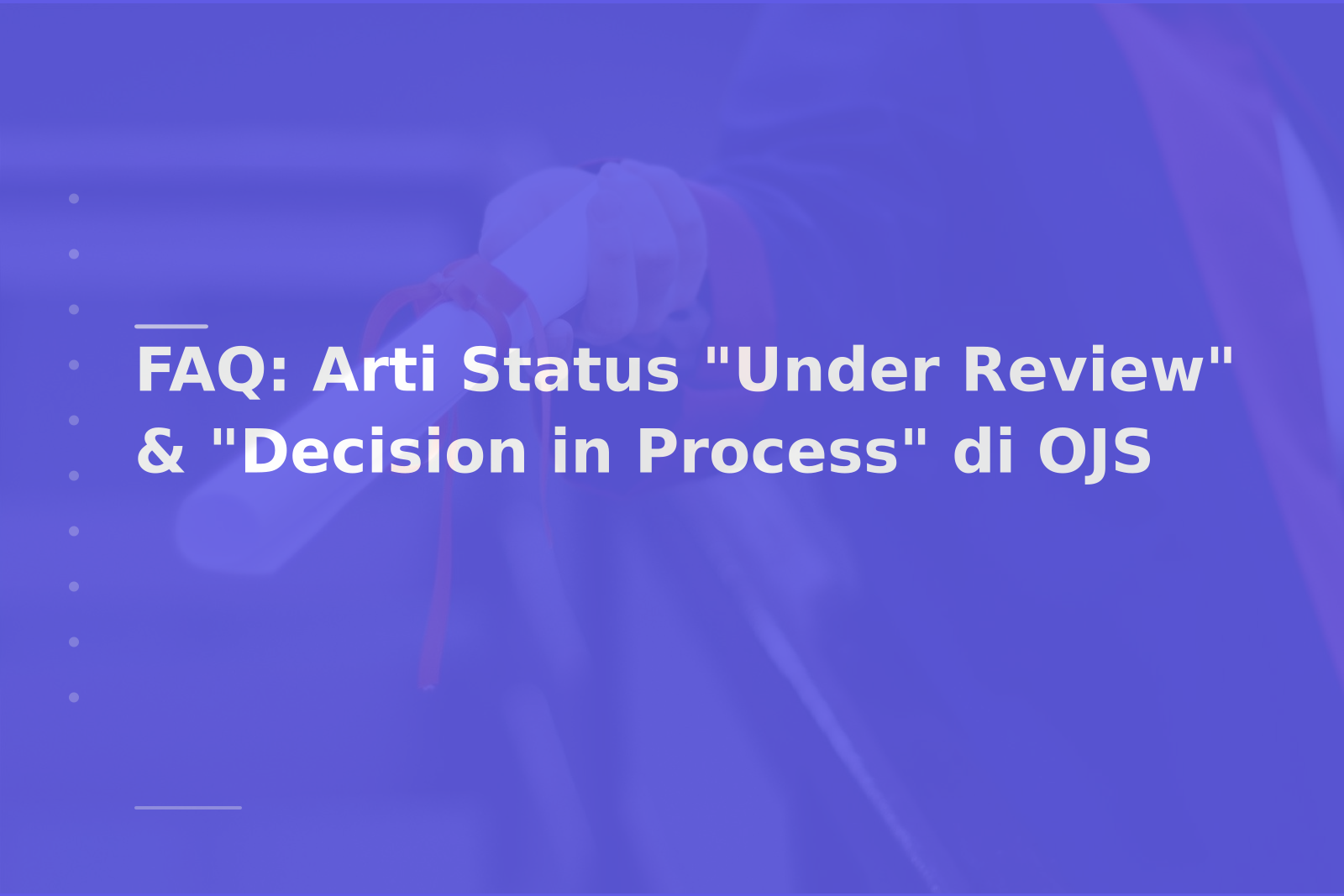 FAQ: Arti Status "Under Review" & "Decision in Process" di OJS